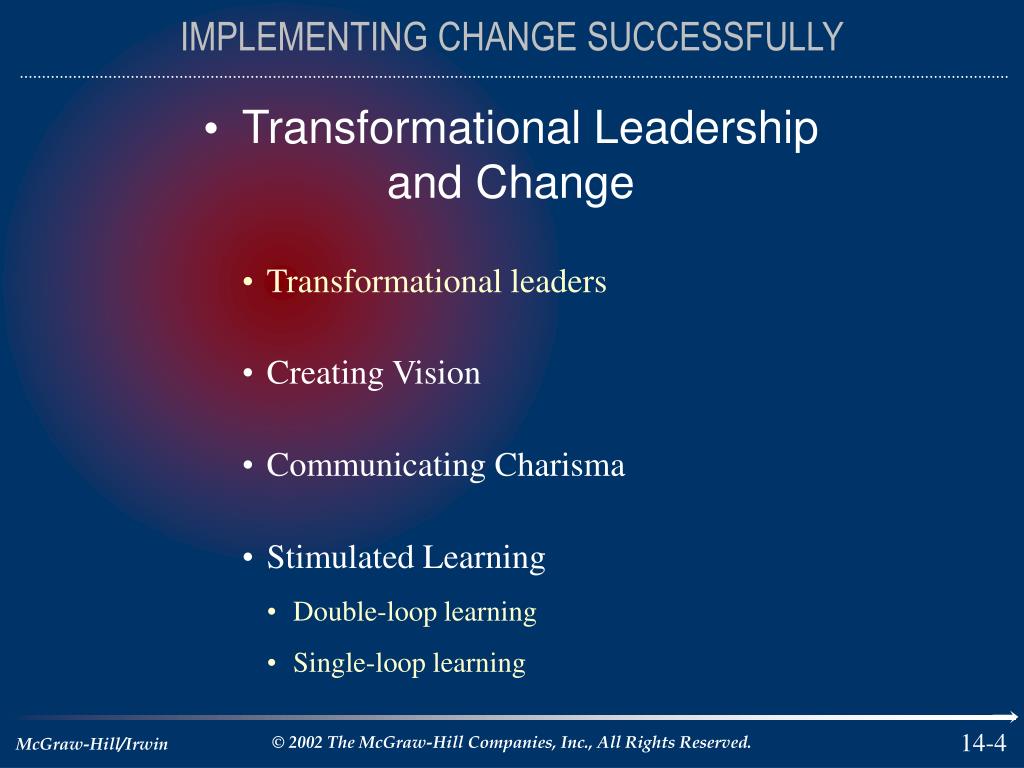 IMPLEMENTING CHANGE SUCCESSFULLY

• Transformational Leadership and Change

• Transformational leaders

• Creating Vision

• Communicating Charisma

• Stimulated Learning

• Double-loop learning

• Single-loop learning

McGraw-Hill/Irwin

© 2002 The McGraw-Hill Companies, Inc., All Rights Reserved.

14-4